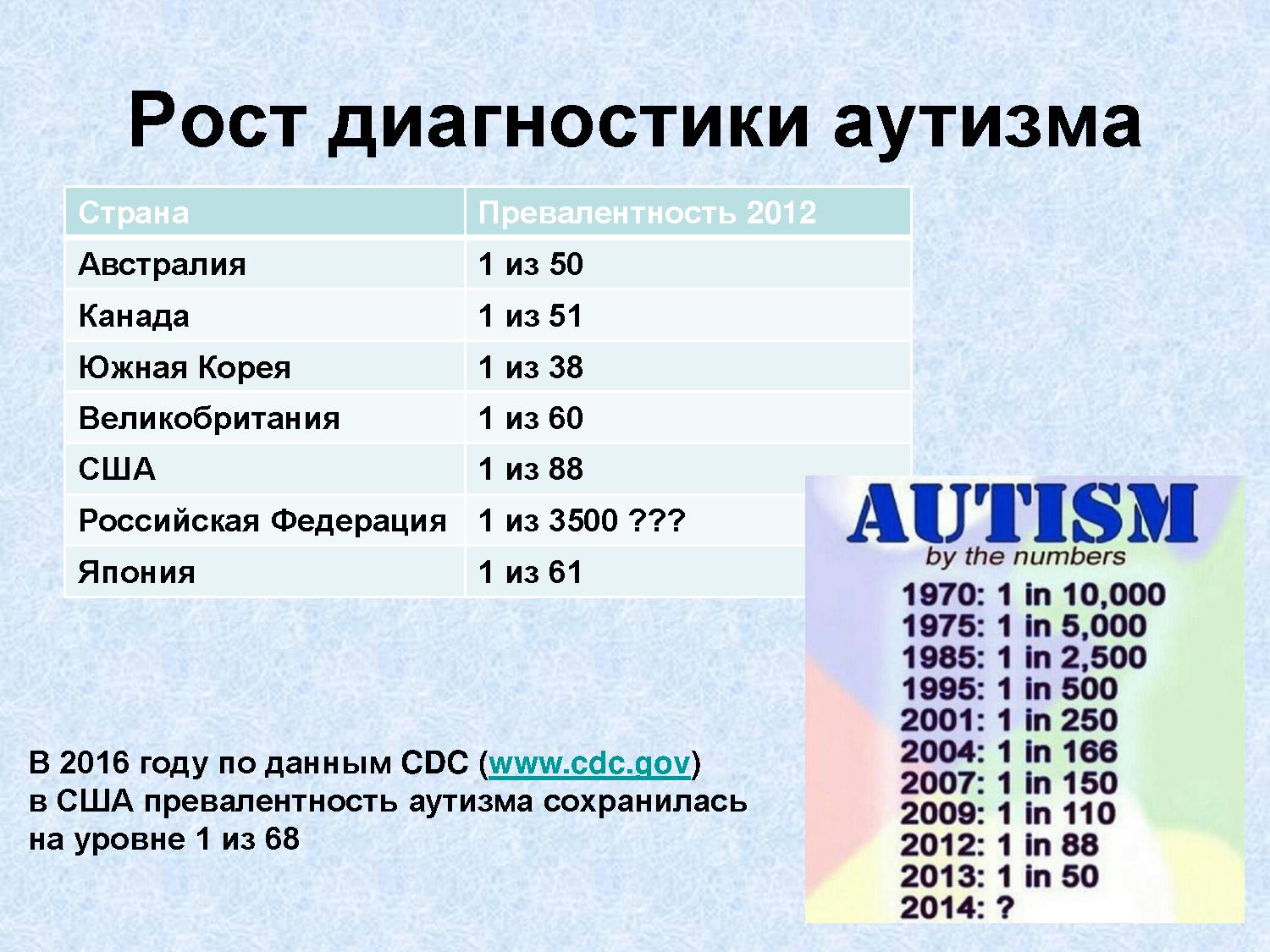 Рост диагностики аутизма

| Страна | Превалентность 2012 |
|---|---|
| Австралия | 1 из 50 |
| Канада | 1 из 51 |
| Южная Корея | 1 из 38 |
| Великобритания | 1 из 60 |
| США | 1 из 88 |
| Российская Федерация | 1 из 3500 ??? |
| Япония | 1 из 61 |

AUTISM
by the numbers
1970: 1 in 10,000
1975: 1 in 5,000
1985: 1 in 2,500
1995: 1 in 500
2001: 1 in 250
2004: 1 in 166
2007: 1 in 150
2009: 1 in 110
2012: 1 in 88
2013: 1 in 50
2014: ?

В 2016 году по данным CDC (www.cdc.gov) в США превалентность аутизма сохранилась на уровне 1 из 68